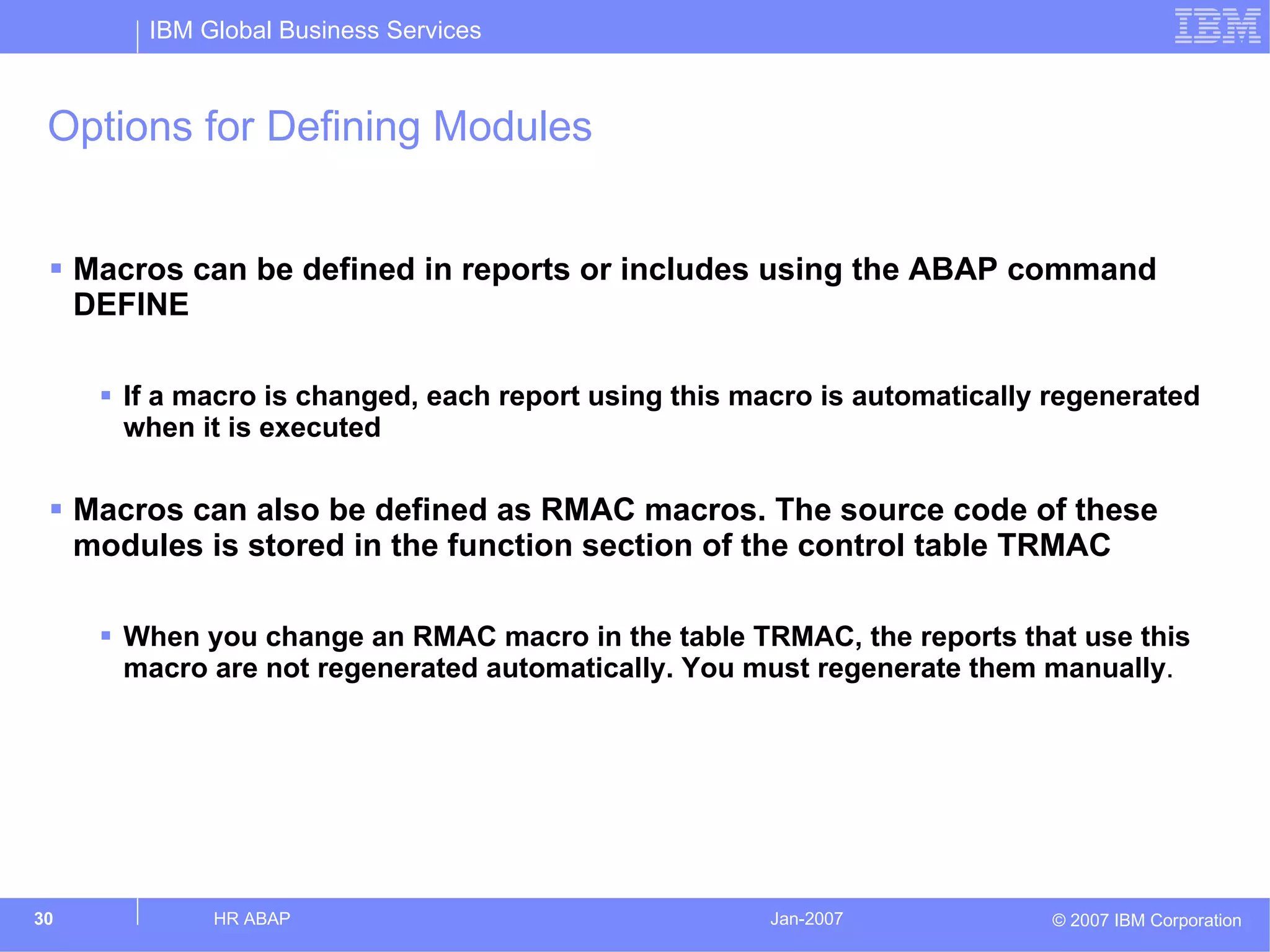 IBM Global Business Services

IBM

Options for Defining Modules

▪ Macros can be defined in reports or includes using the ABAP command DEFINE

▪ If a macro is changed, each report using this macro is automatically regenerated when it is executed

▪ Macros can also be defined as RMAC macros. The source code of these modules is stored in the function section of the control table TRMAC

▪ When you change an RMAC macro in the table TRMAC, the reports that use this macro are not regenerated automatically. You must regenerate them manually.

30

HR ABAP

Jan-2007

© 2007 IBM Corporation